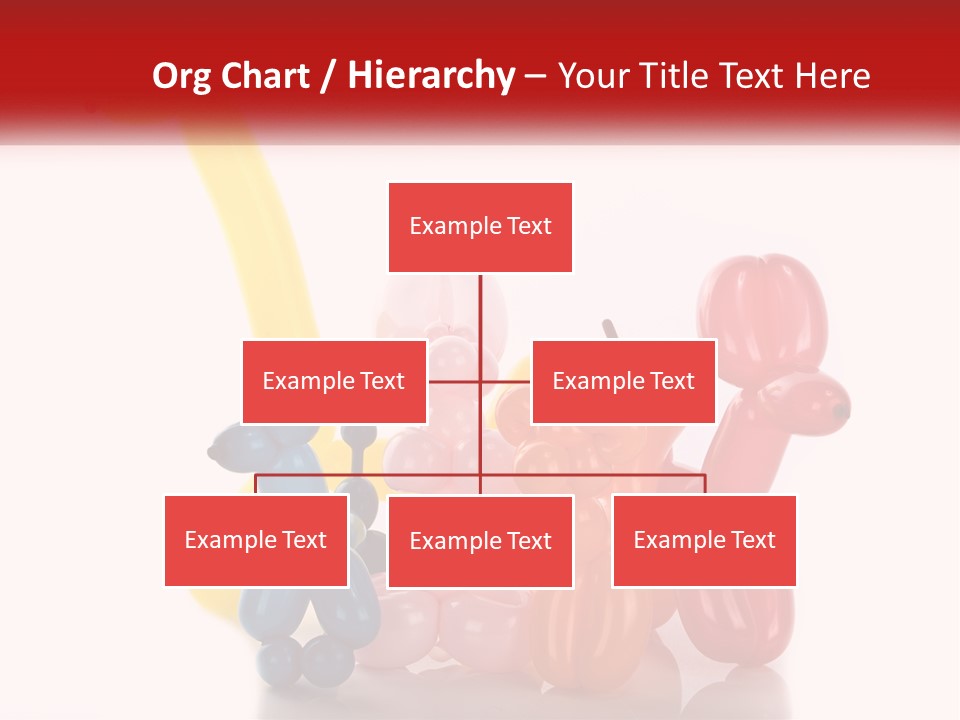 Org Chart / Hierarchy – Your Title Text Here

Example Text

Example Text

Example Text

Example Text

Example Text

Example Text